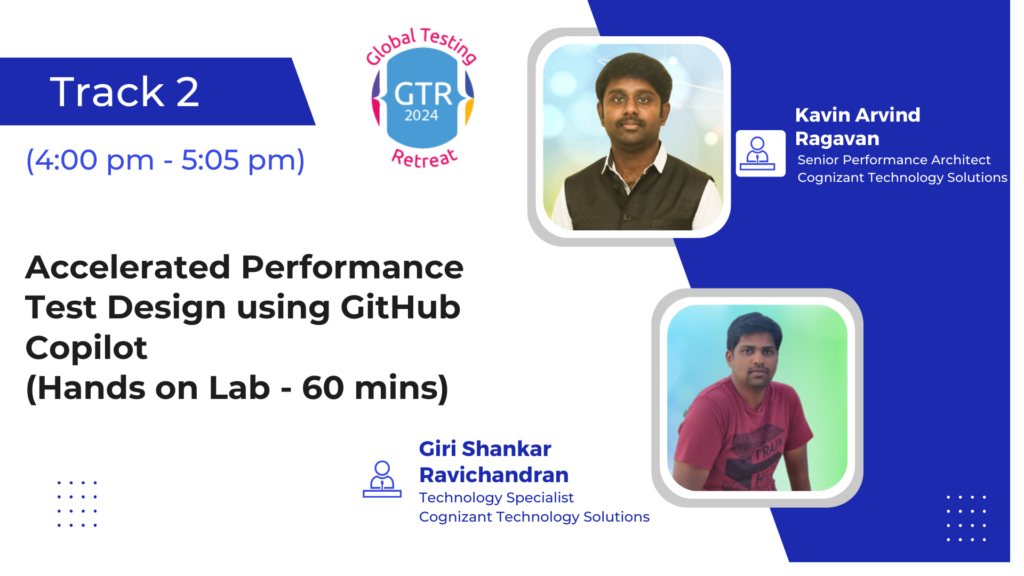 Track 2

(4:00 pm - 5:05 pm)

Global Testing
GTR
2024
Retreat

Kavin Arvind Ragavan
Senior Performance Architect
Cognizant Technology Solutions

Accelerated Performance Test Design using GitHub Copilot
(Hands on Lab - 60 mins)

Giri Shankar Ravichandran
Technology Specialist
Cognizant Technology Solutions